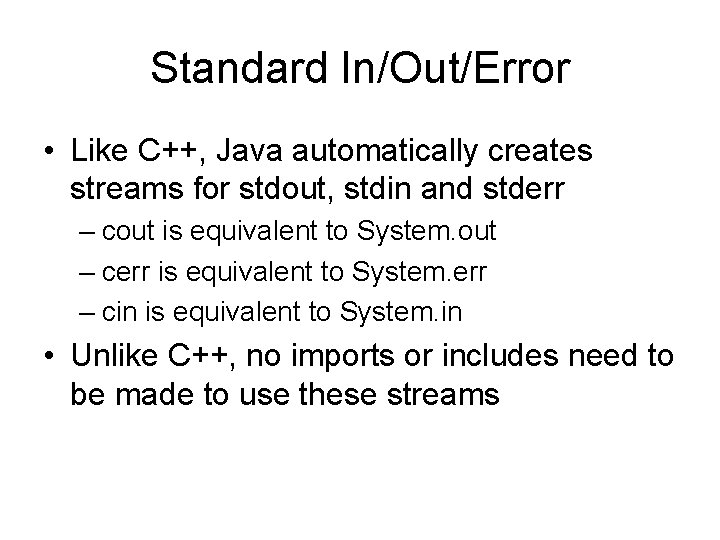 Standard In/Out/Error

• Like C++, Java automatically creates streams for stdout, stdin and stderr

– cout is equivalent to System.out

– cerr is equivalent to System.err

– cin is equivalent to System.in

• Unlike C++, no imports or includes need to be made to use these streams